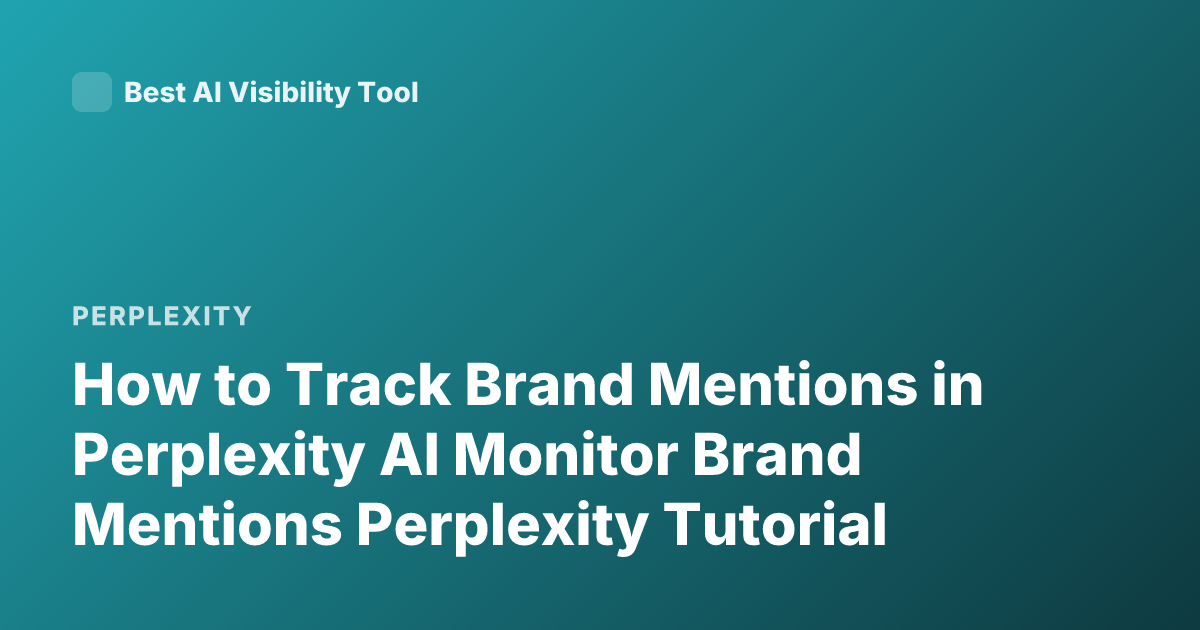 Best AI Visibility Tool

PERPLEXITY

How to Track Brand Mentions in Perplexity AI Monitor Brand Mentions Perplexity Tutorial